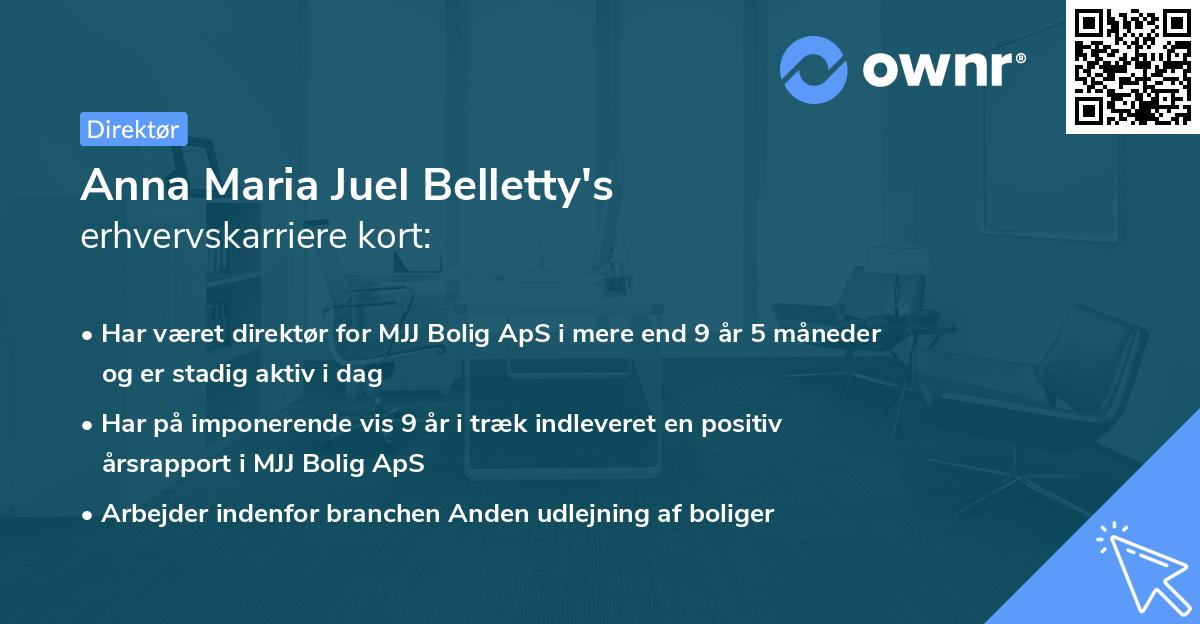 ownr®

Direktør

Anna Maria Juel Belletty's
erhvervskarriere kort:

• Har været direktør for MJJ Bolig ApS i mere end 9 år 5 måneder og er stadig aktiv i dag

• Har på imponerende vis 9 år i træk indleveret en positiv årsrapport i MJJ Bolig ApS

• Arbejder indenfor branchen Anden udlejning af boliger